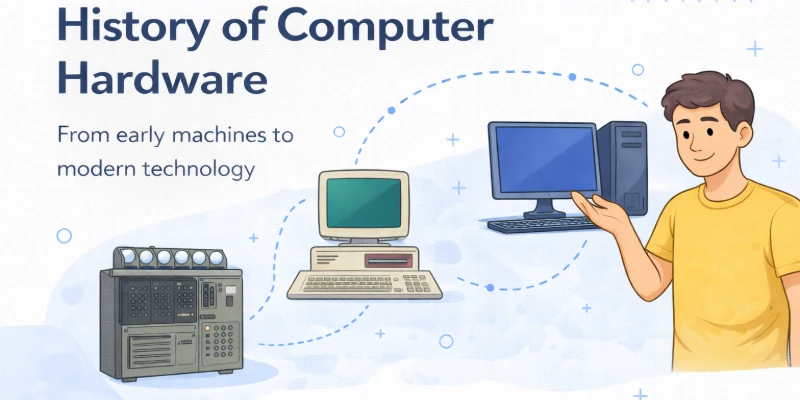 History of Computer Hardware

From early machines to modern technology